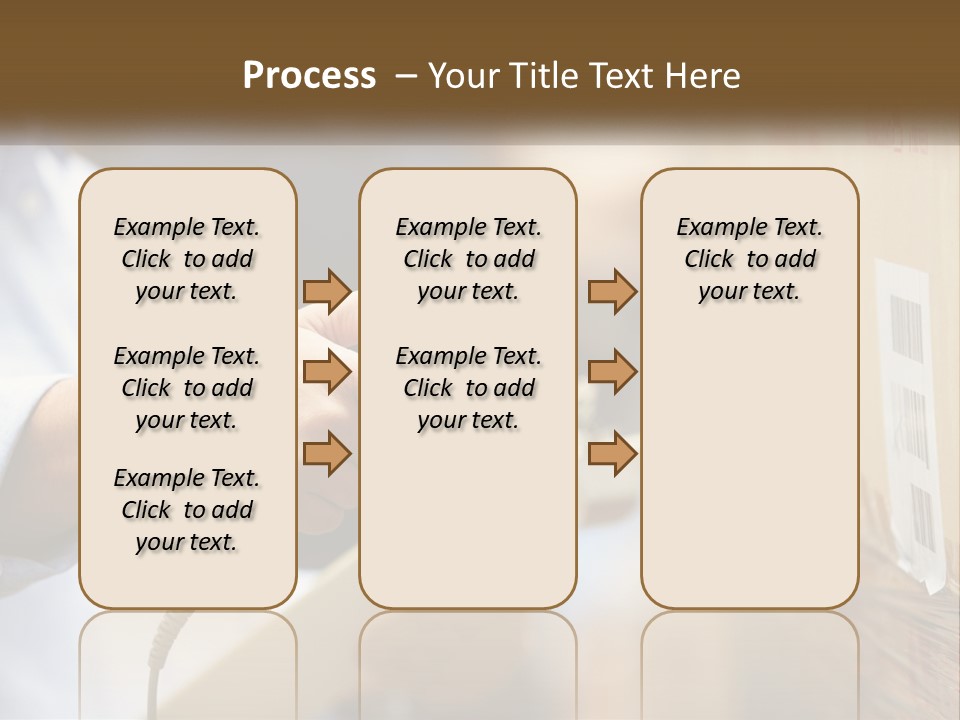 Process – Your Title Text Here

Example Text. Click to add your text.

Example Text. Click to add your text.

Example Text. Click to add your text.

Example Text. Click to add your text.

Example Text. Click to add your text.

Example Text. Click to add your text.